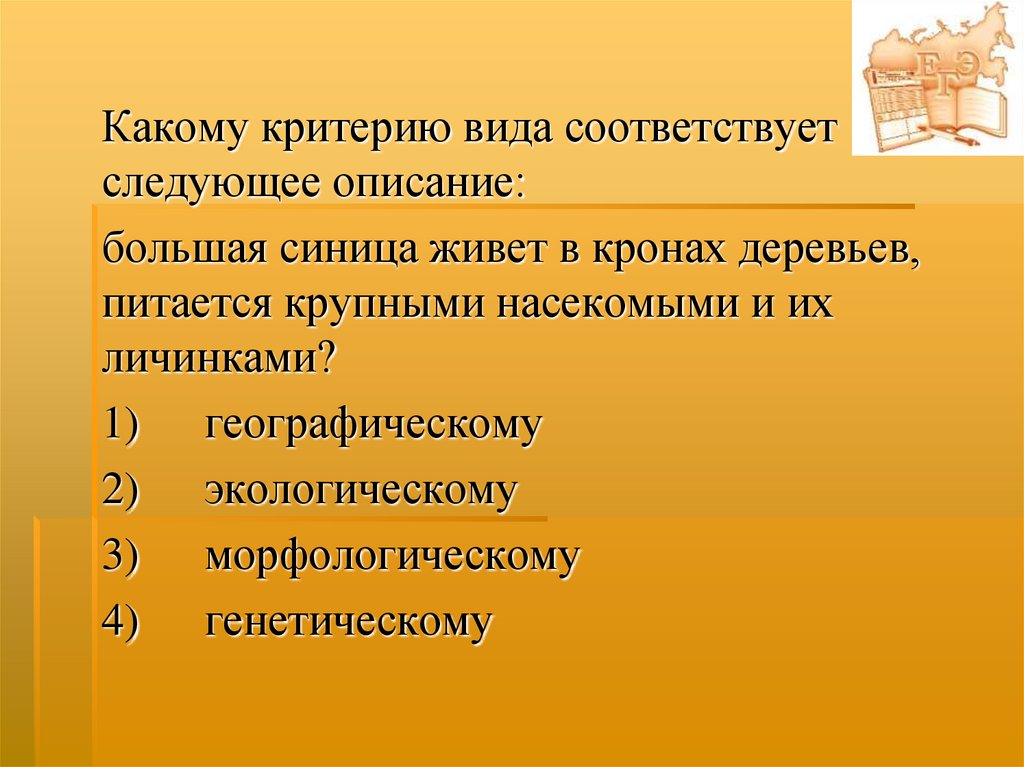 ЕГЭ

Какому критерию вида соответствует следующее описание:

большая синица живет в кронах деревьев, питается крупными насекомыми и их личинками?

1) географическому

2) экологическому

3) морфологическому

4) генетическому